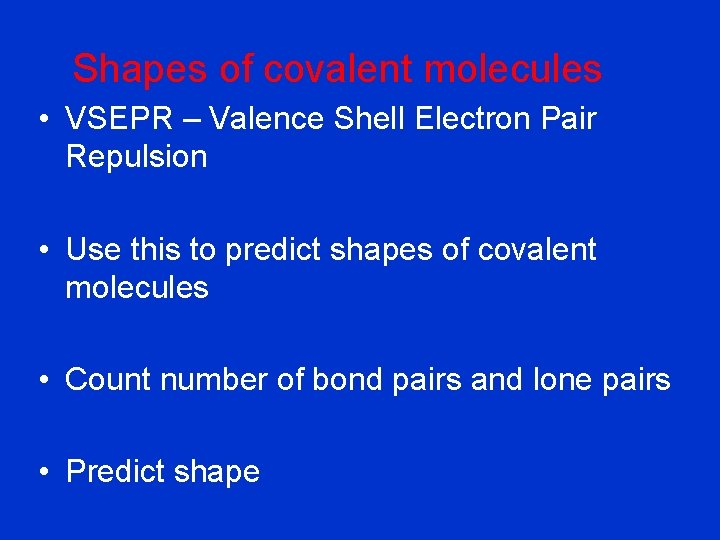 Shapes of covalent molecules

• VSEPR – Valence Shell Electron Pair Repulsion

• Use this to predict shapes of covalent molecules

• Count number of bond pairs and lone pairs

• Predict shape